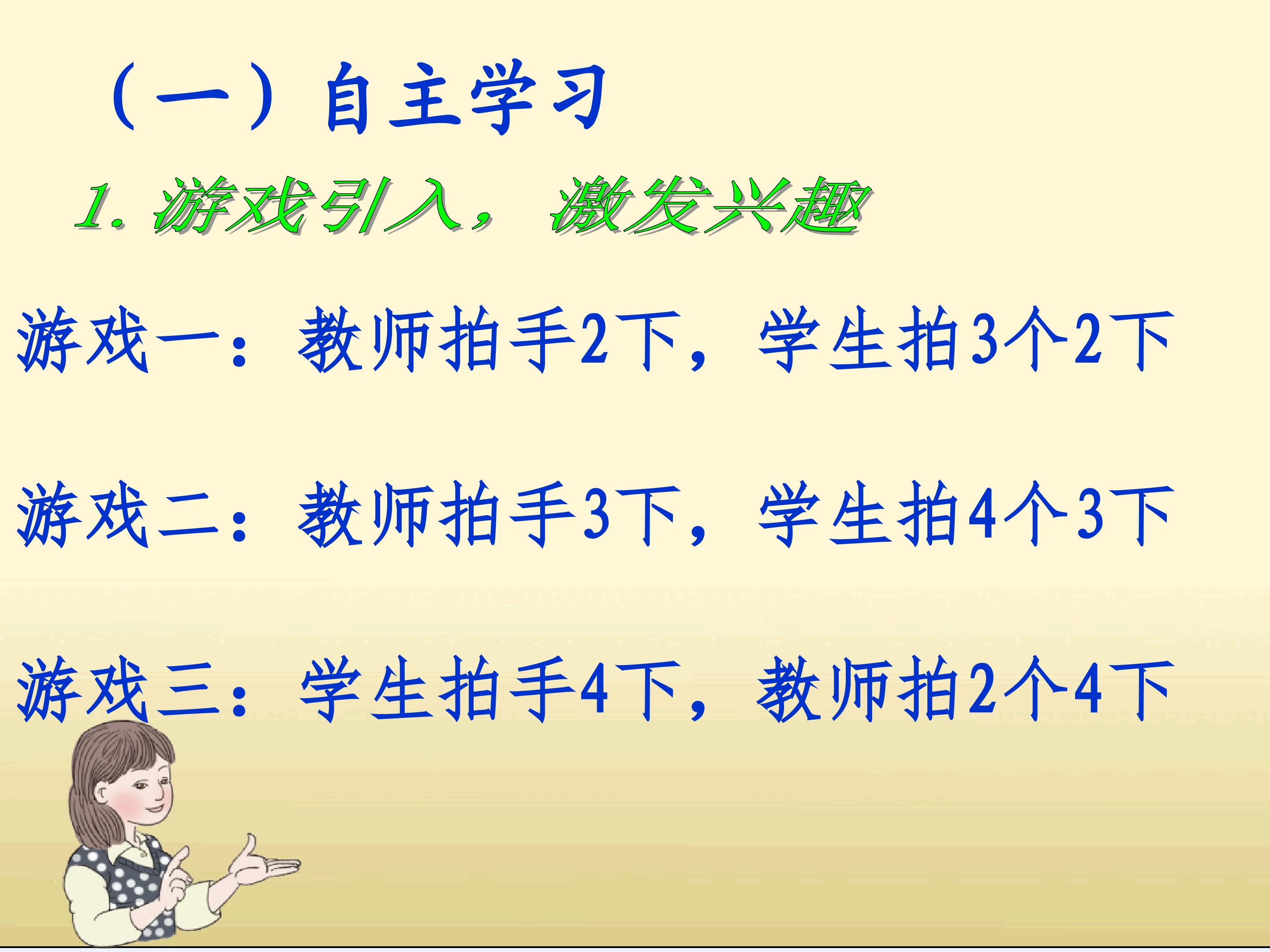 （一）自主学习

1. 游戏引入，激发兴趣

游戏一：教师拍手2下，学生拍3个2下

游戏二：教师拍手3下，学生拍4个3下

游戏三：学生拍手4下，教师拍2个4下